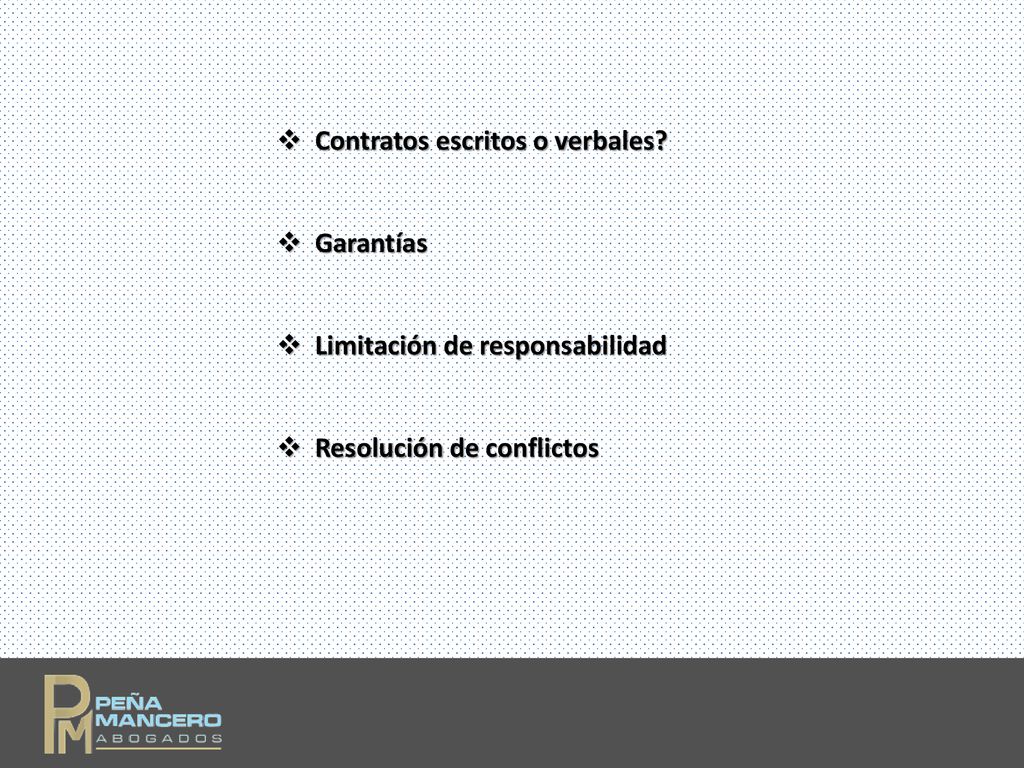 ❖ Contratos escritos o verbales?

❖ Garantías

❖ Limitación de responsabilidad

❖ Resolución de conflictos

PM PEÑA MANCERO ABOGADOS